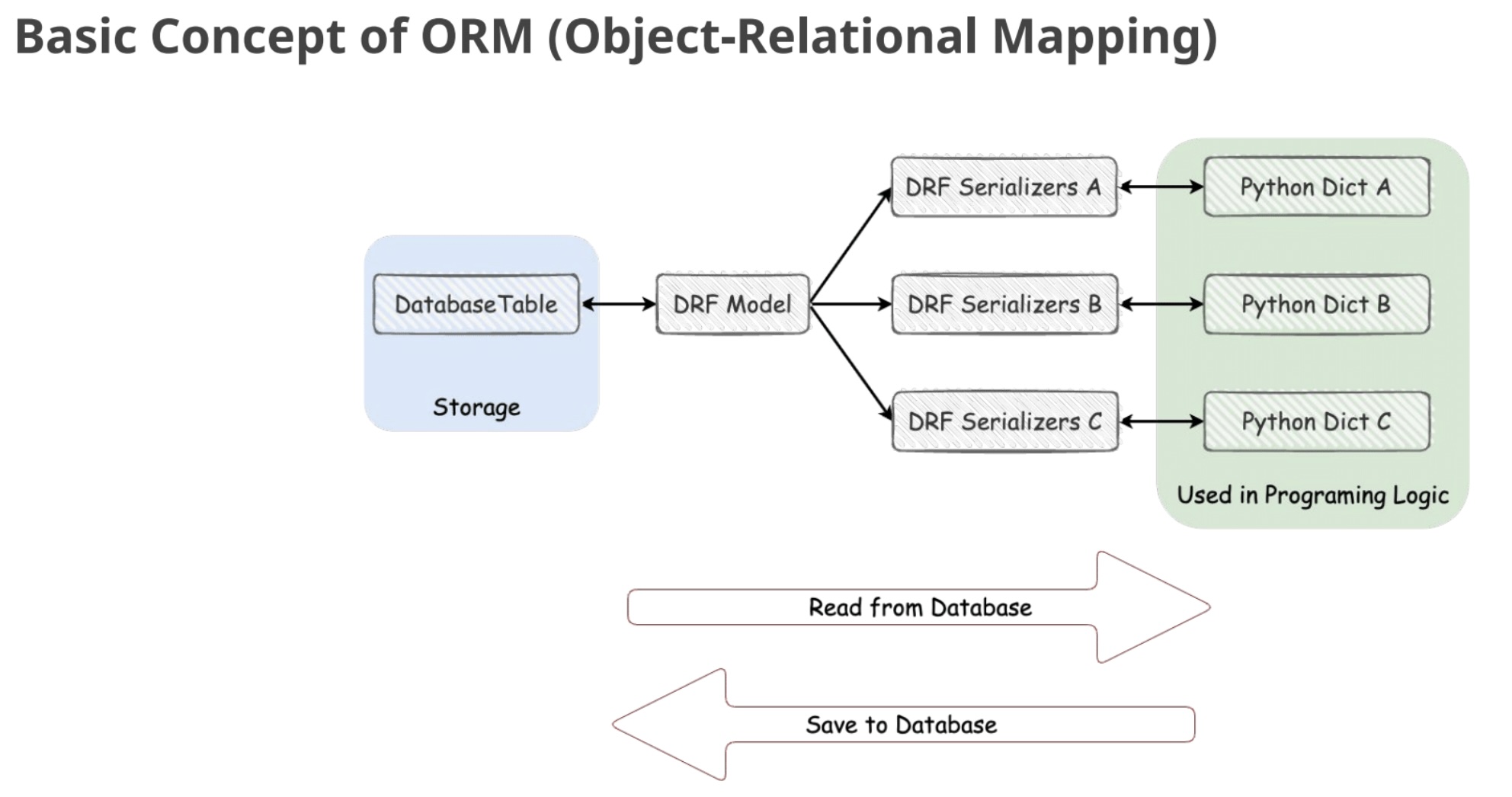 Basic Concept of ORM (Object-Relational Mapping)

DatabaseTable

Storage

DRF Model

DRF Serializers A

DRF Serializers B

DRF Serializers C

Python Dict A

Python Dict B

Python Dict C

Used in Programing Logic

Read from Database

Save to Database